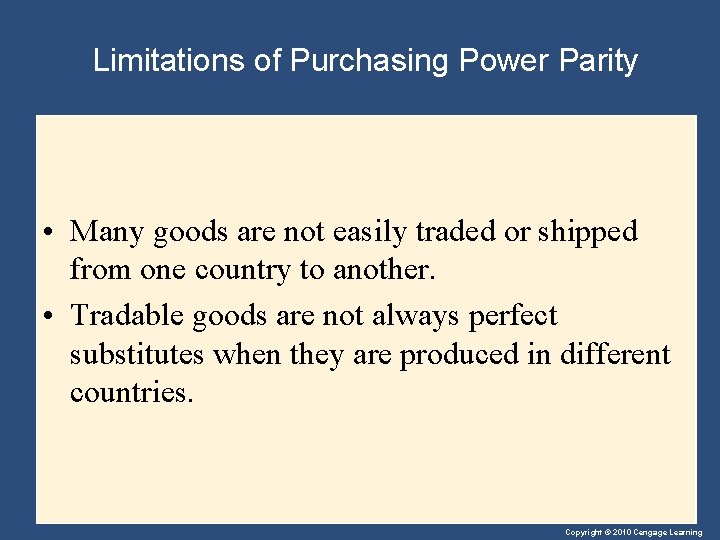 Limitations of Purchasing Power Parity

• Many goods are not easily traded or shipped from one country to another.

• Tradable goods are not always perfect substitutes when they are produced in different countries.

Copyright © 2010 Cengage Learning